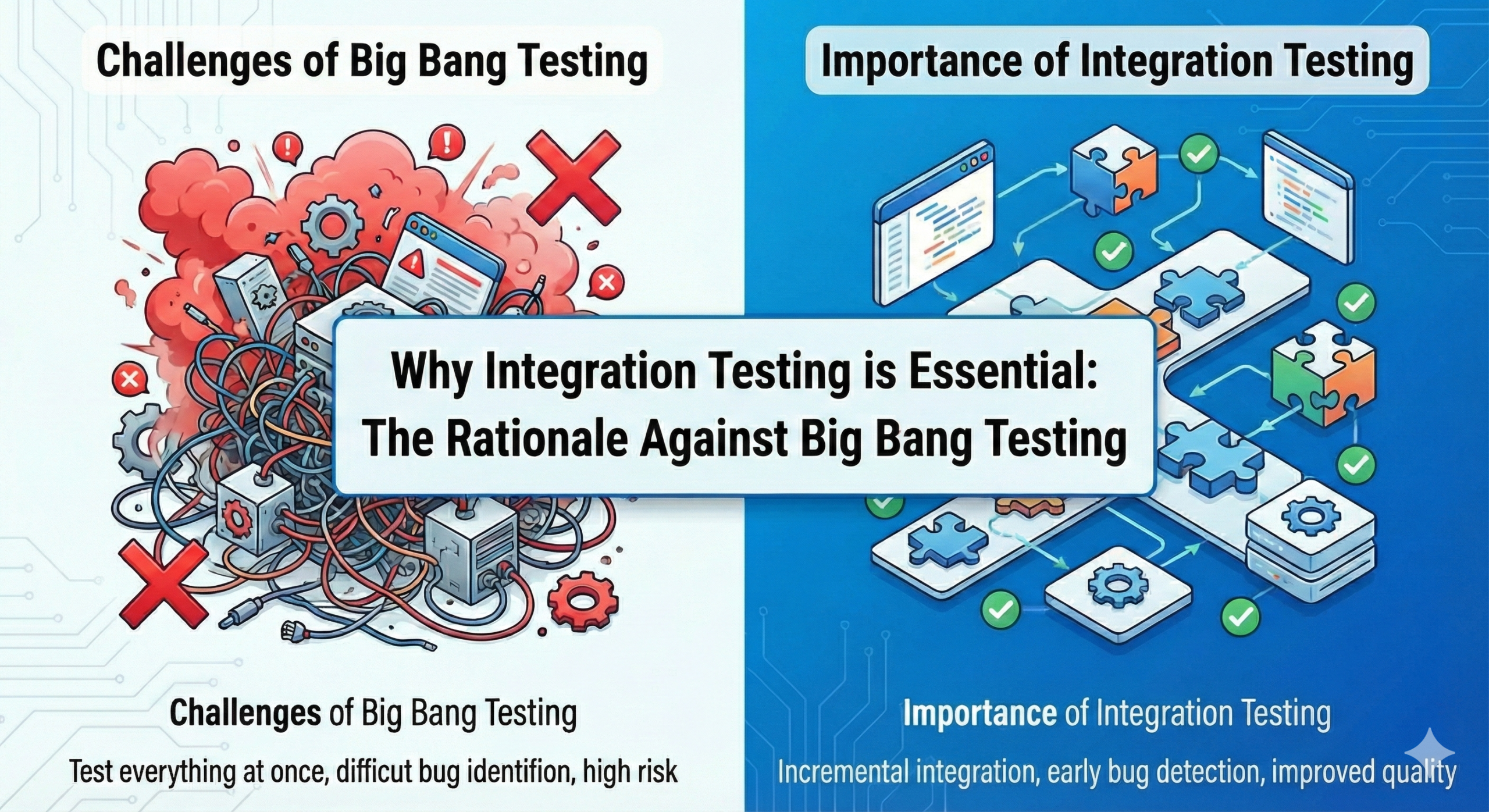 Challenges of Big Bang Testing

Importance of Integration Testing

Why Integration Testing is Essential: The Rationale Against Big Bang Testing

Challenges of Big Bang Testing

Test everything at once, difficut bug identifion, high risk

Importance of Integration Testing

Incremental integration, early bug detection, improved quality